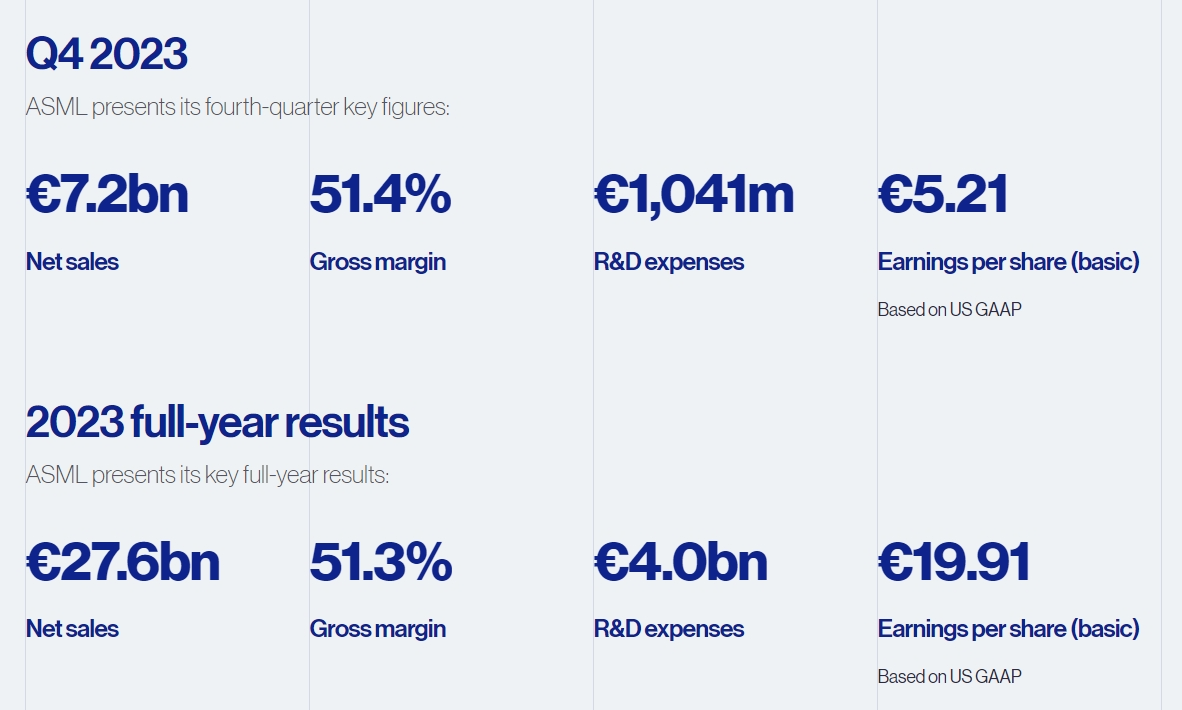 Q4 2023

ASML presents its fourth-quarter key figures:

€7.2bn
Net sales

51.4%
Gross margin

€1,041m
R&D expenses

€5.21
Earnings per share (basic)
Based on US GAAP

2023 full-year results

ASML presents its key full-year results:

€27.6bn
Net sales

51.3%
Gross margin

€4.0bn
R&D expenses

€19.91
Earnings per share (basic)
Based on US GAAP